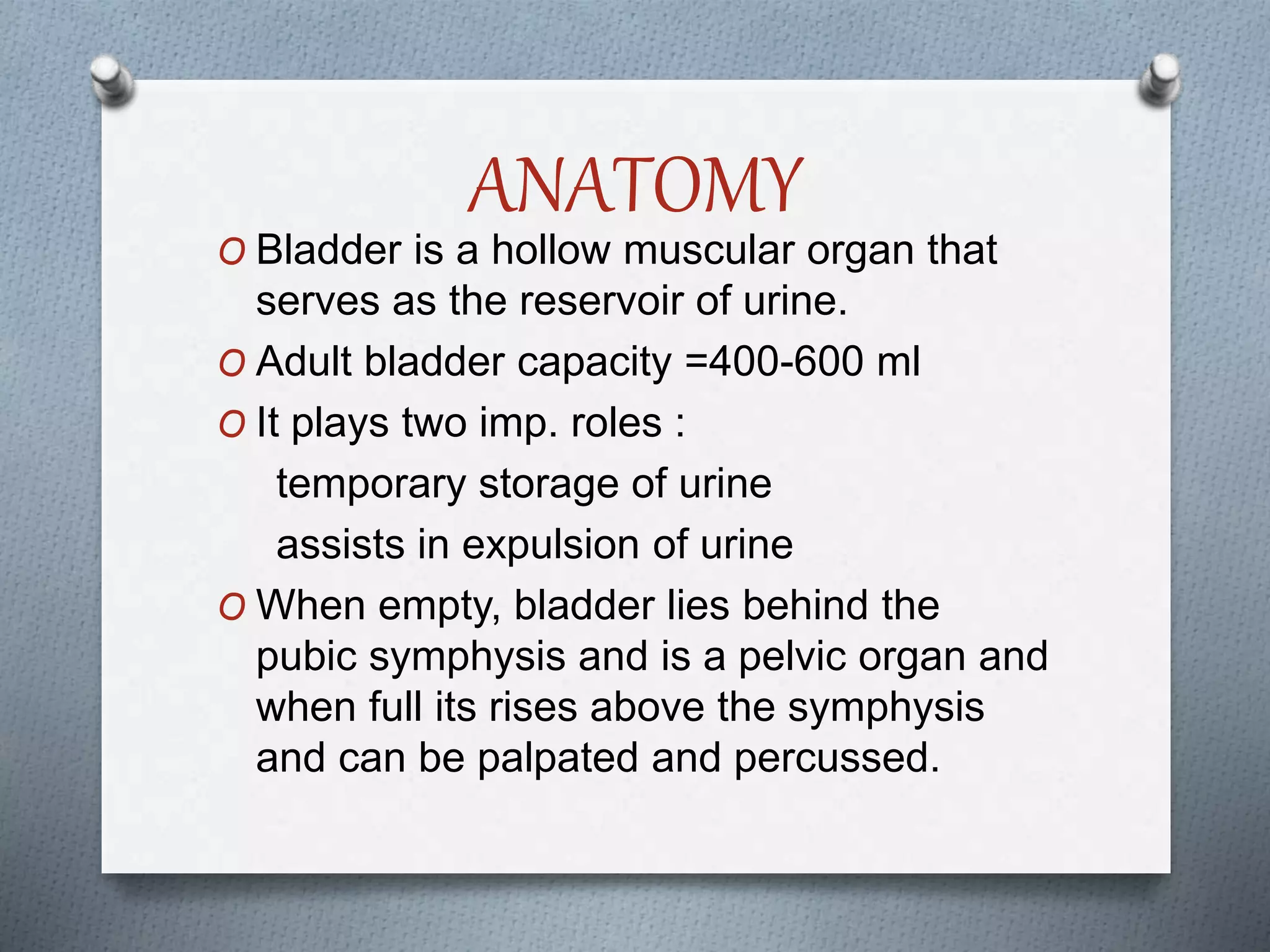 ANATOMY

O Bladder is a hollow muscular organ that serves as the reservoir of urine.

O Adult bladder capacity =400-600 ml

O It plays two imp. roles :

temporary storage of urine

assists in expulsion of urine

O When empty, bladder lies behind the pubic symphysis and is a pelvic organ and when full its rises above the symphysis and can be palpated and percussed.